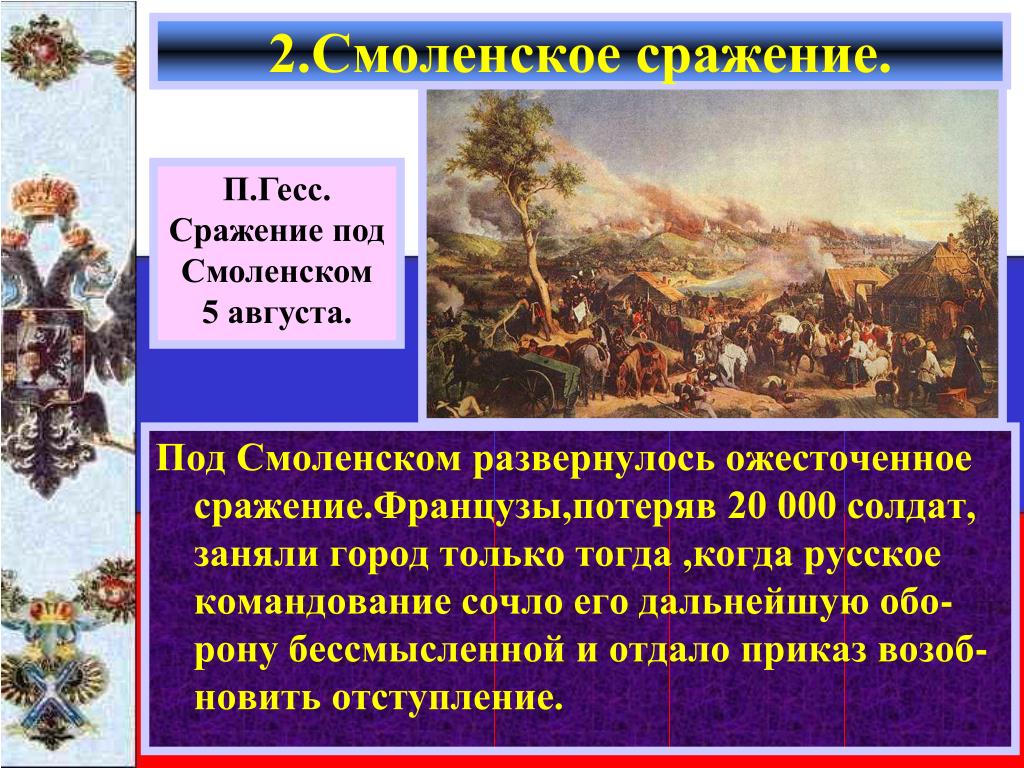 2.Смоленское сражение.

П.Гесс. Сражение под Смоленском 5 августа.

Под Смоленском развернулось ожесточенное сражение.Французы,потеряв 20 000 солдат, заняли город только тогда ,когда русское командование сочло его дальнейшую оборону бессмысленной и отдало приказ возобновить отступление.